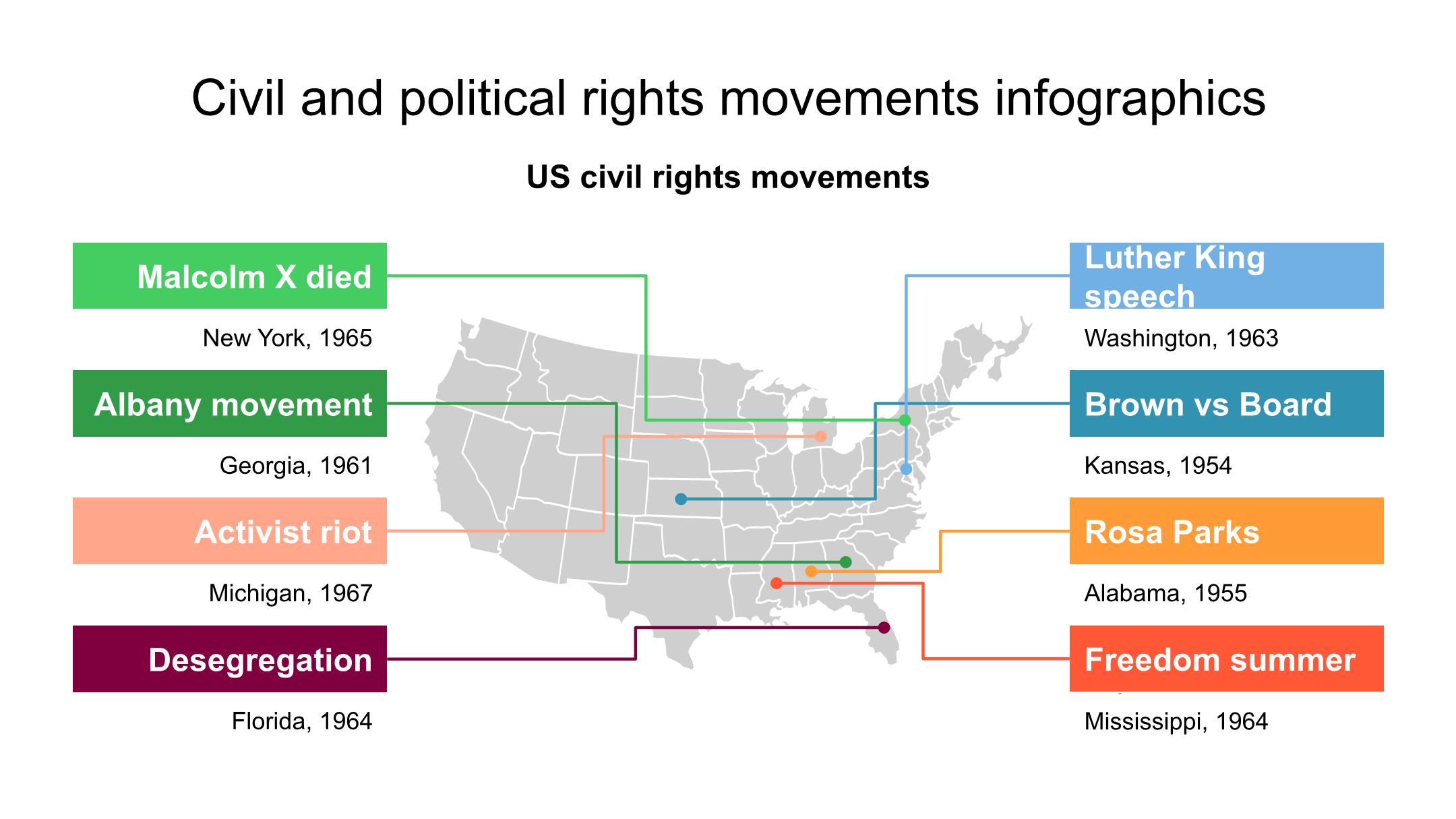 Civil and political rights movements infographics

US civil rights movements

Malcolm X died

New York, 1965

Albany movement

Georgia, 1961

Activist riot

Michigan, 1967

Desegregation

Florida, 1964

Luther King speech

Washington, 1963

Brown vs Board

Kansas, 1954

Rosa Parks

Alabama, 1955

Freedom summer

Mississippi, 1964